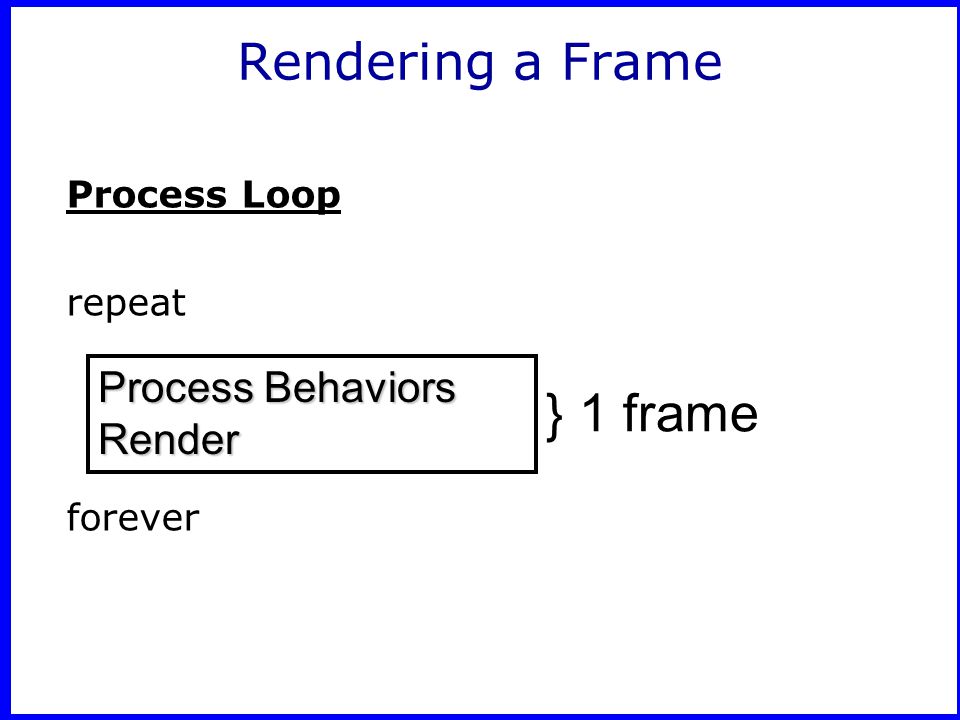 Rendering a Frame

Process Loop

repeat

Process Behaviors
Render

} 1 frame

forever